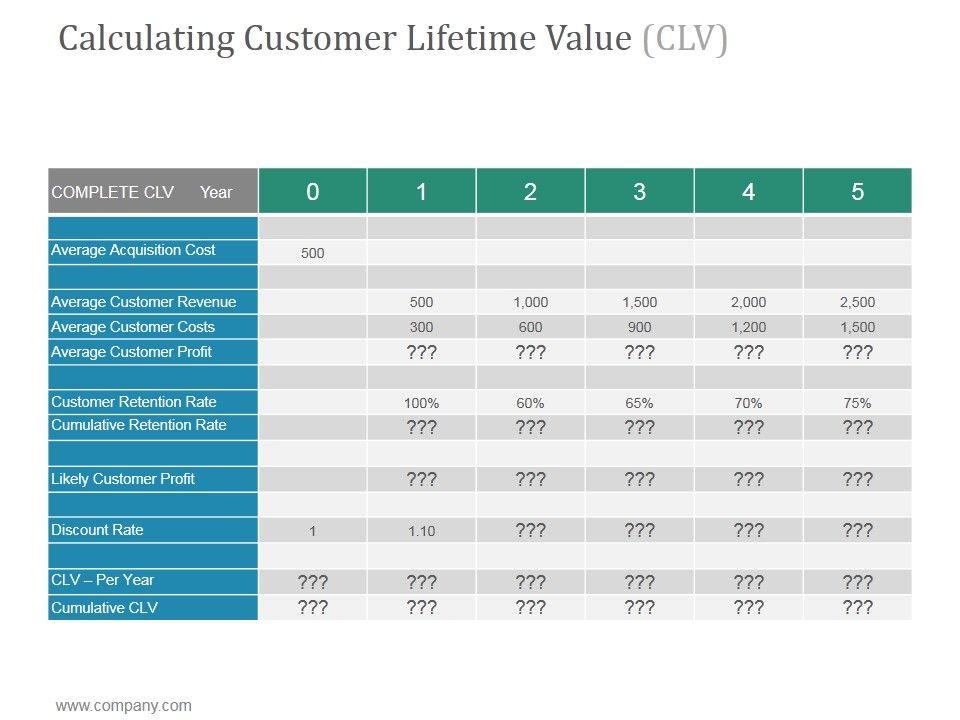 Calculating Customer Lifetime Value (CLV)

| COMPLETE CLV Year | 0 | 1 | 2 | 3 | 4 | 5 |
|---|---|---|---|---|---|---|
| | | | | | | |
| Average Acquisition Cost | 500 | | | | | |
| | | | | | | |
| Average Customer Revenue | | 500 | 1,000 | 1,500 | 2,000 | 2,500 |
| Average Customer Costs | | 300 | 600 | 900 | 1,200 | 1,500 |
| Average Customer Profit | | ??? | ??? | ??? | ??? | ??? |
| | | | | | | |
| Customer Retention Rate | | 100% | 60% | 65% | 70% | 75% |
| Cumulative Retention Rate | | ??? | ??? | ??? | ??? | ??? |
| | | | | | | |
| Likely Customer Profit | | ??? | ??? | ??? | ??? | ??? |
| | | | | | | |
| Discount Rate | 1 | 1.10 | ??? | ??? | ??? | ??? |
| | | | | | | |
| CLV – Per Year | ??? | ??? | ??? | ??? | ??? | ??? |
| Cumulative CLV | ??? | ??? | ??? | ??? | ??? | ??? |

www.company.com